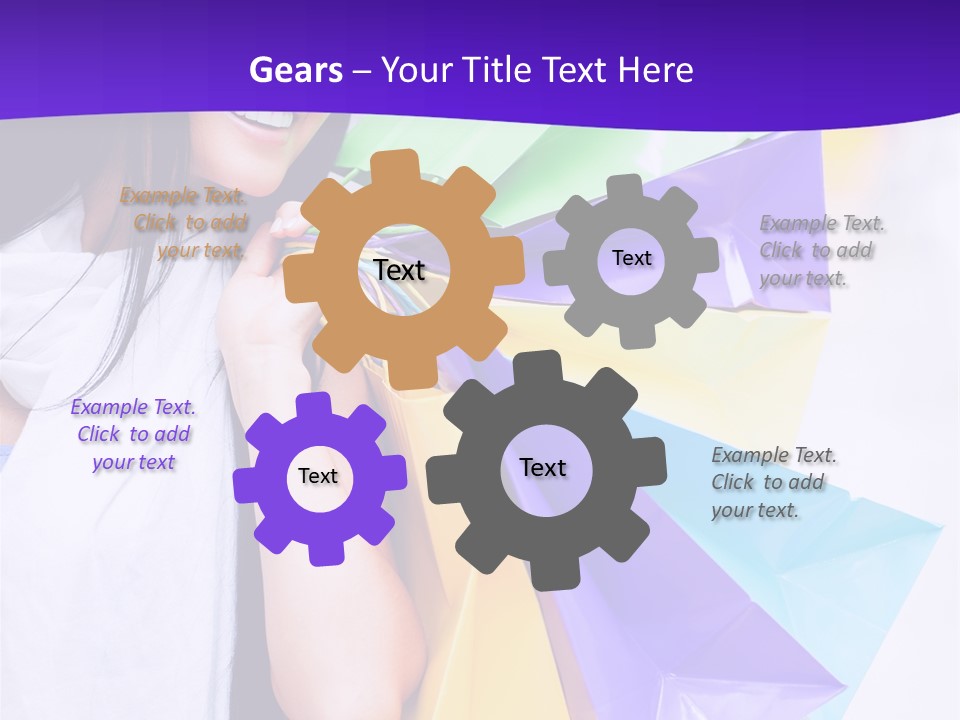 Gears – Your Title Text Here

Example Text. Click to add your text.

Text

Text

Example Text. Click to add your text.

Example Text. Click to add your text

Text

Text

Example Text. Click to add your text.